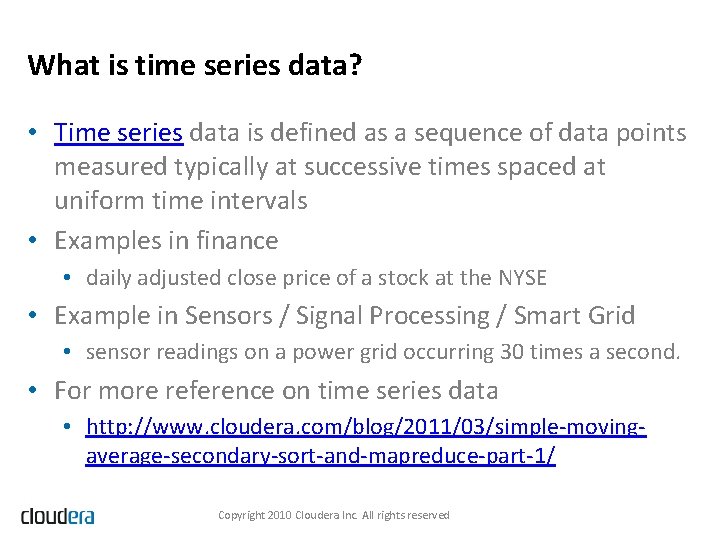 What is time series data?

• Time series data is defined as a sequence of data points measured typically at successive times spaced at uniform time intervals
• Examples in finance
  • daily adjusted close price of a stock at the NYSE
• Example in Sensors / Signal Processing / Smart Grid
  • sensor readings on a power grid occurring 30 times a second.
• For more reference on time series data
  • http://www.cloudera.com/blog/2011/03/simple-moving-average-secondary-sort-and-mapreduce-part-1/

cloudera

Copyright 2010 Cloudera Inc. All rights reserved